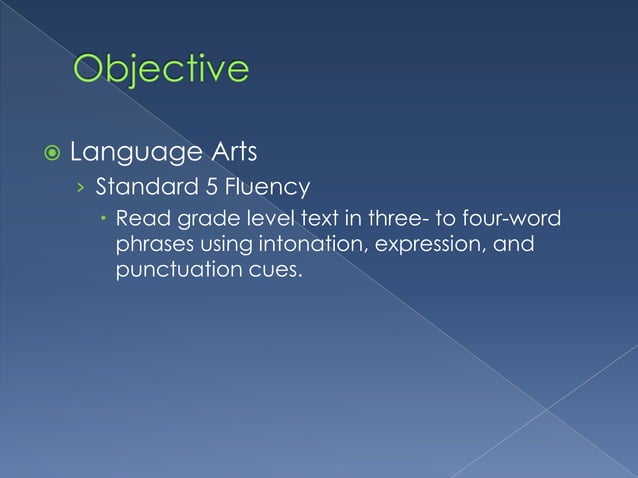 Objective

Language Arts

Standard 5 Fluency

Read grade level text in three- to four-word phrases using intonation, expression, and punctuation cues.